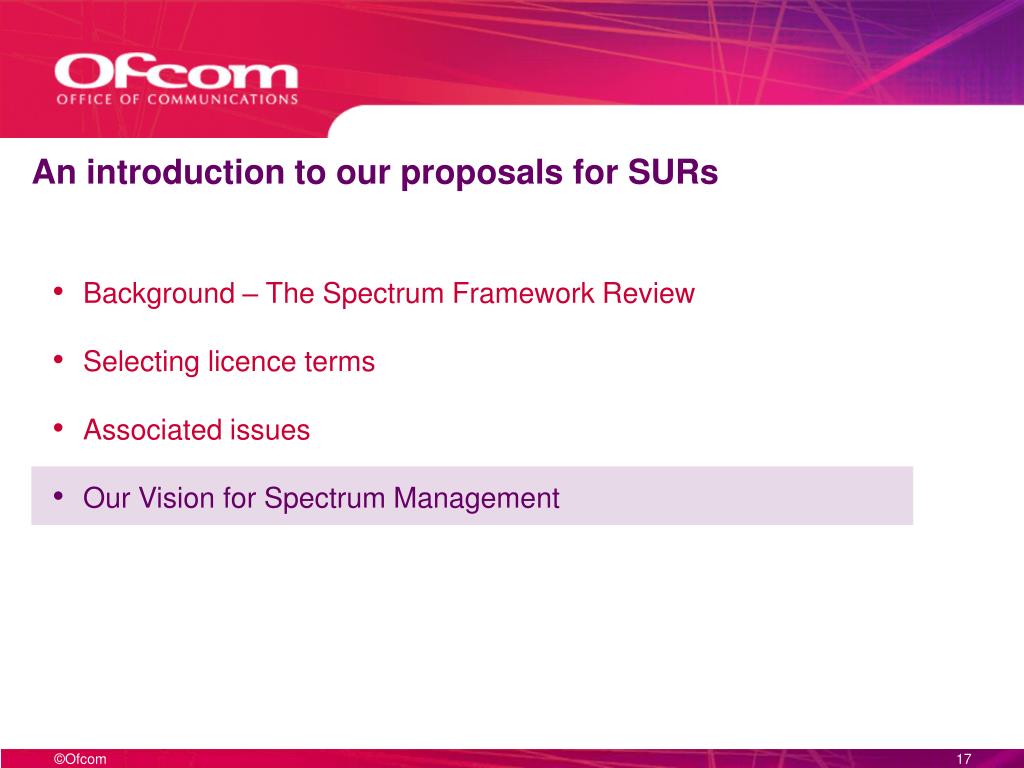 Ofcom
OFFICE OF COMMUNICATIONS

An introduction to our proposals for SURs

• Background – The Spectrum Framework Review

• Selecting licence terms

• Associated issues

• Our Vision for Spectrum Management

©Ofcom

17